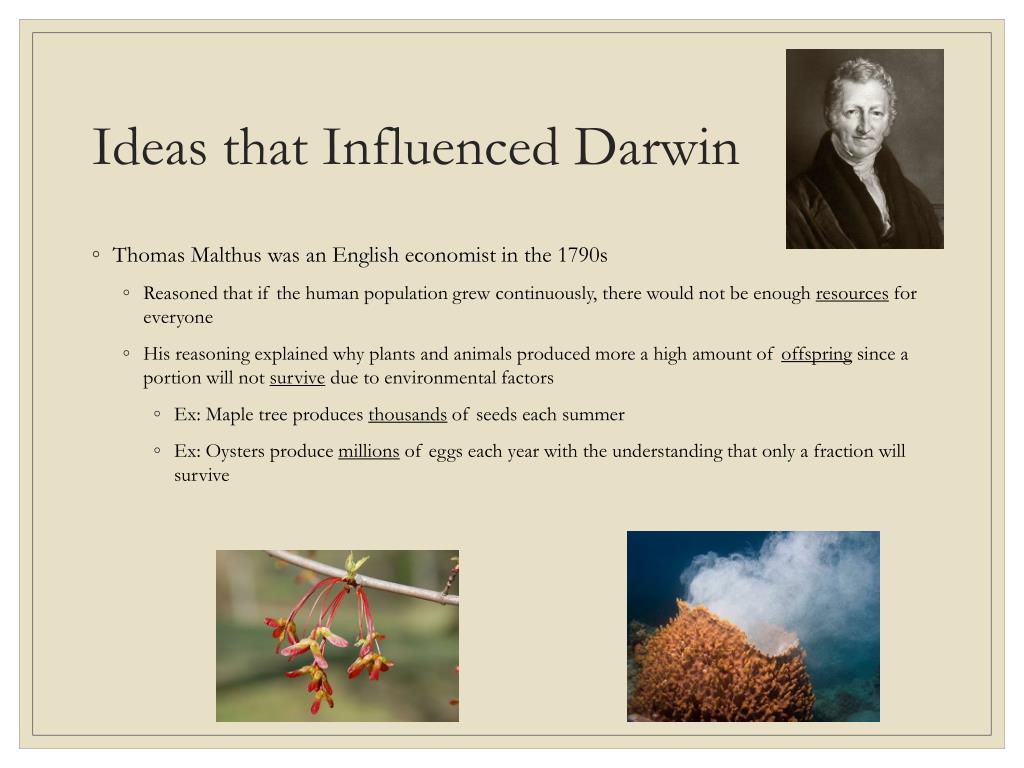 Ideas that Influenced Darwin

◦ Thomas Malthus was an English economist in the 1790s

◦ Reasoned that if the human population grew continuously, there would not be enough resources for everyone

◦ His reasoning explained why plants and animals produced more a high amount of offspring since a portion will not survive due to environmental factors

◦ Ex: Maple tree produces thousands of seeds each summer

◦ Ex: Oysters produce millions of eggs each year with the understanding that only a fraction will survive